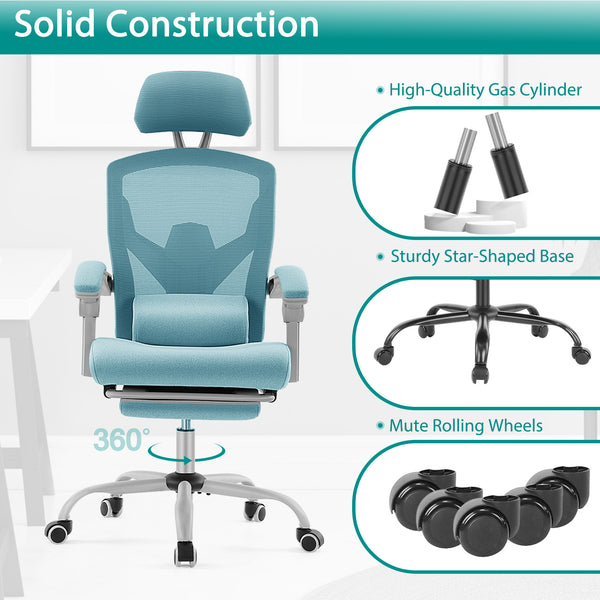 Solid Construction

360°

• High-Quality Gas Cylinder

• Sturdy Star-Shaped Base

• Mute Rolling Wheels